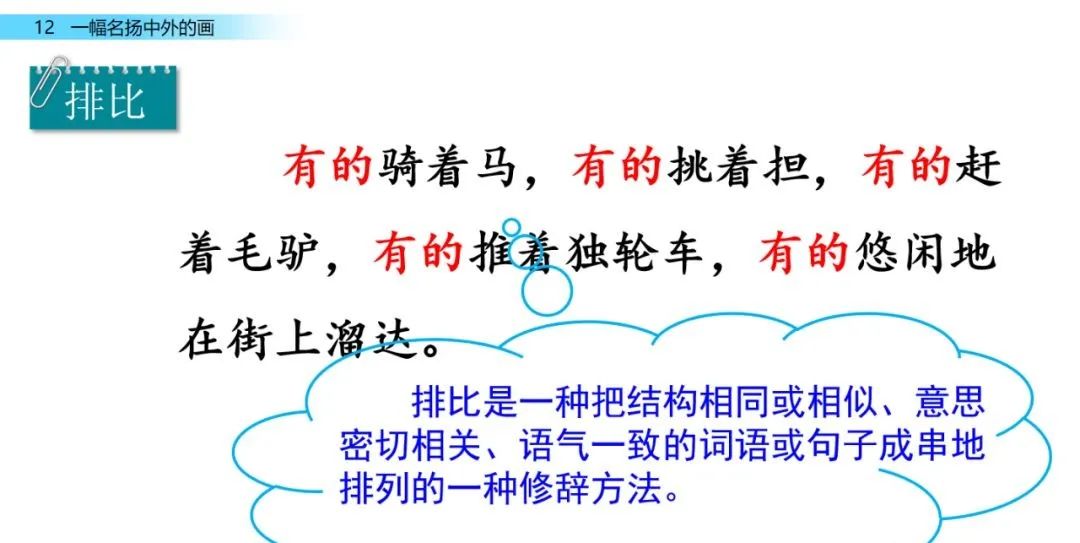 12 一幅名扬中外的画

排比

有的骑着马，有的挑着担，有的赶着毛驴，有的推着独轮车，有的悠闲地在街上溜达。

排比是一种把结构相同或相似、意思密切相关、语气一致的词语或句子成串地排列的一种修辞方法。